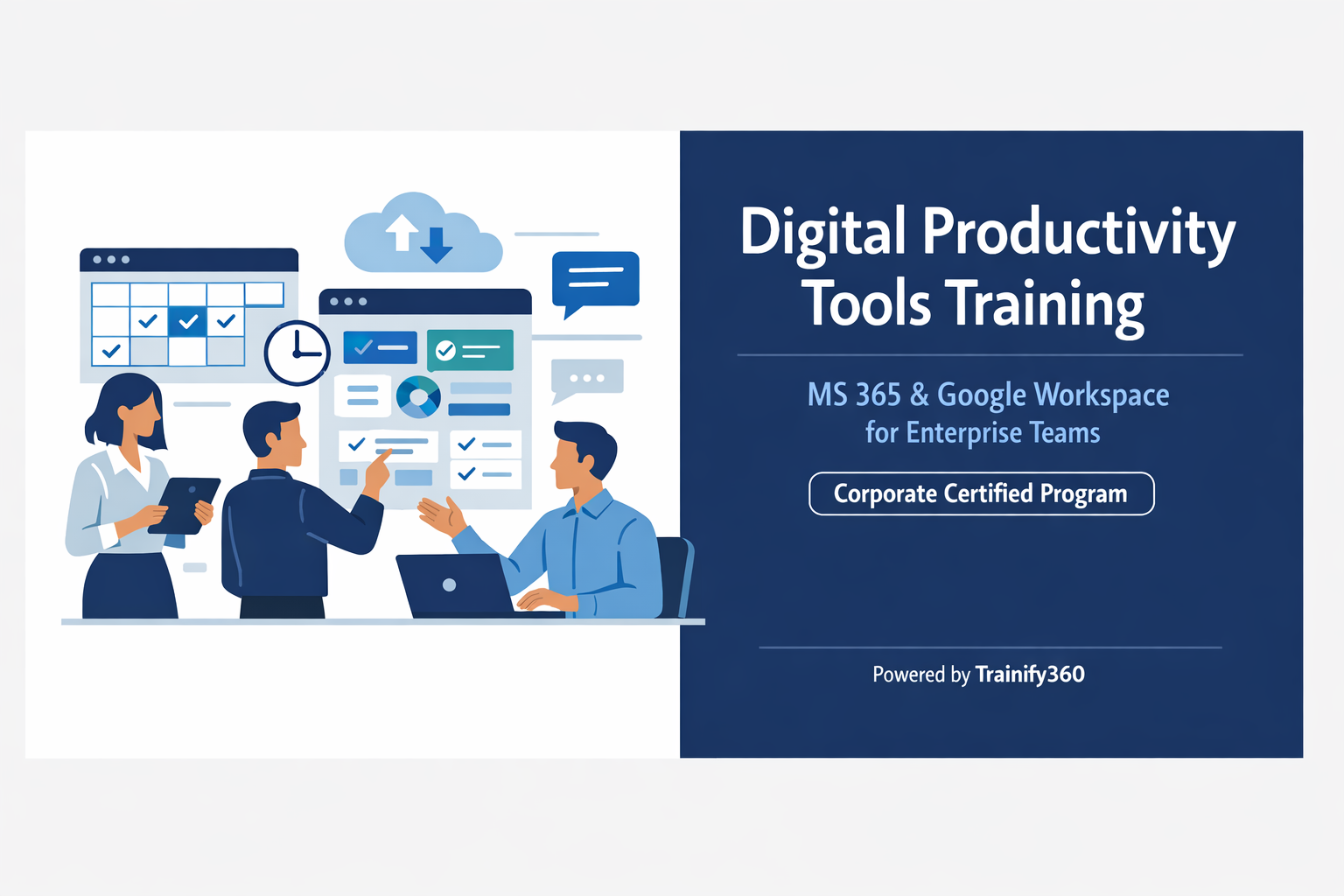 Digital Productivity Tools Training

MS 365 & Google Workspace for Enterprise Teams

Corporate Certified Program

Powered by Trainify360